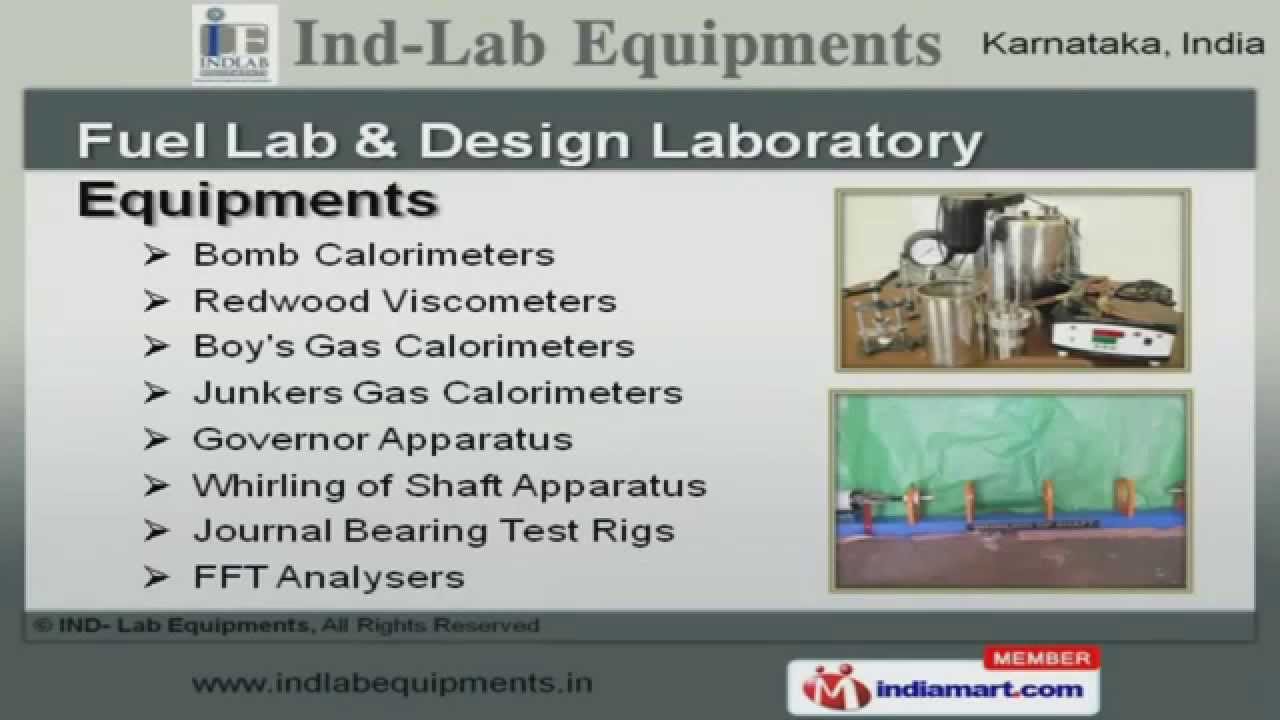 INDLAB

Ind-Lab Equipments

Karnataka, India

Fuel Lab & Design Laboratory

Equipments

➢ Bomb Calorimeters
➢ Redwood Viscometers
➢ Boy's Gas Calorimeters
➢ Junkers Gas Calorimeters
➢ Governor Apparatus
➢ Whirling of Shaft Apparatus
➢ Journal Bearing Test Rigs
➢ FFT Analysers

© IND- Lab Equipments, All Rights Reserved

www.indlabequipments.in

MEMBER
indiamart.com